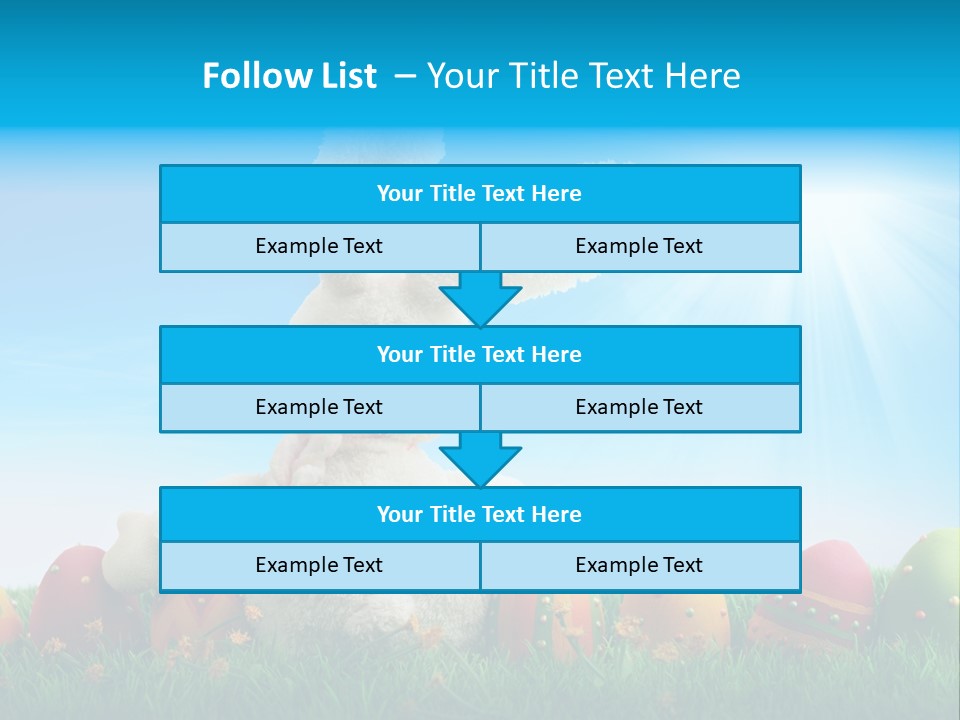 Follow List – Your Title Text Here

Your Title Text Here

Example Text

Example Text

Your Title Text Here

Example Text

Example Text

Your Title Text Here

Example Text

Example Text